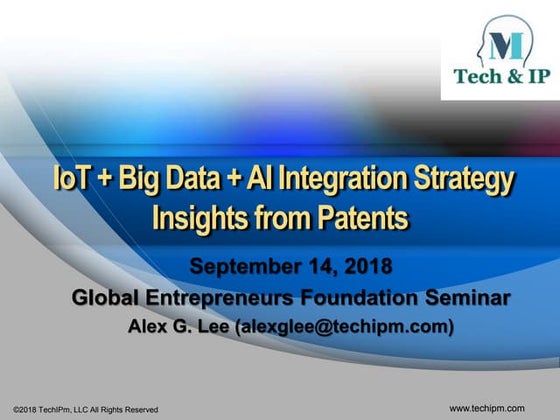 M
Tech & IP

IoT + Big Data + AI Integration Strategy
Insights from Patents

September 14, 2018
Global Entrepreneurs Foundation Seminar
Alex G. Lee (alexglee@techipm.com)

©2018 TechIPm, LLC All Rights Reserved

www.techipm.com